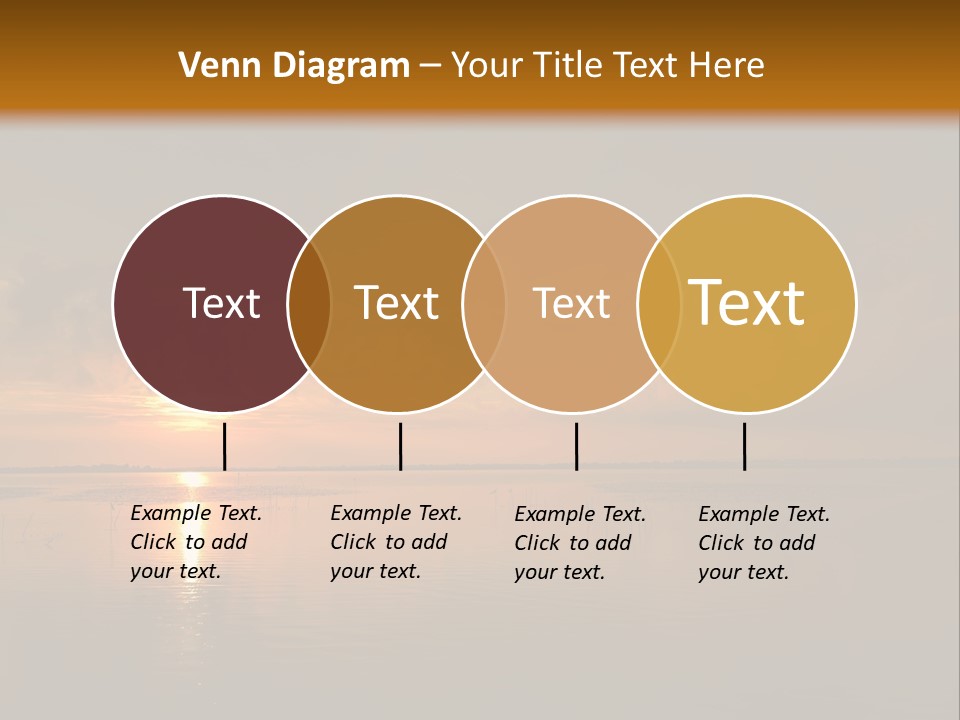 Venn Diagram – Your Title Text Here

Text

Text

Text

Text

Example Text. Click to add your text.

Example Text. Click to add your text.

Example Text. Click to add your text.

Example Text. Click to add your text.